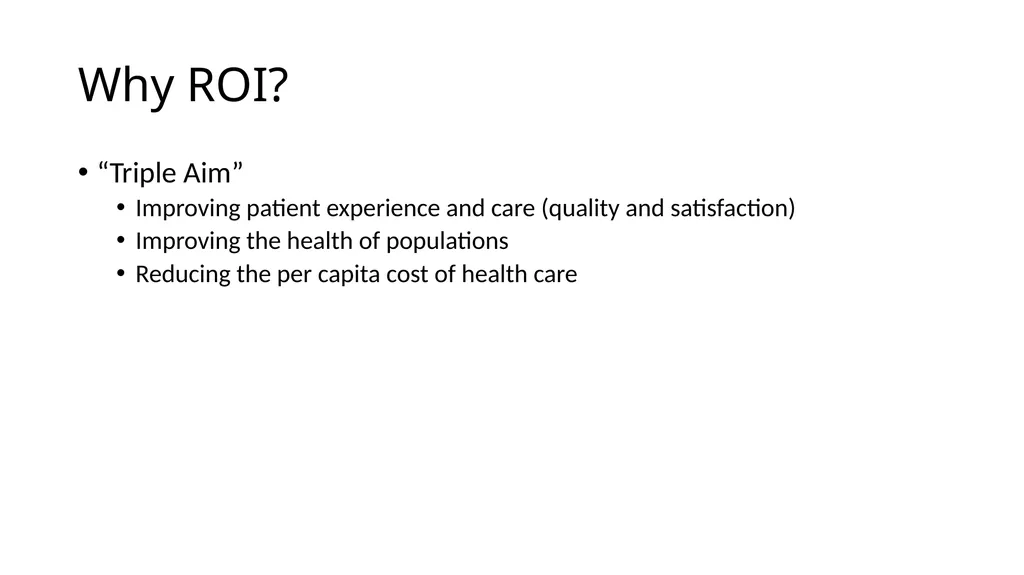 Why ROI?

• “Triple Aim”
  • Improving patient experience and care (quality and satisfaction)
  • Improving the health of populations
  • Reducing the per capita cost of health care